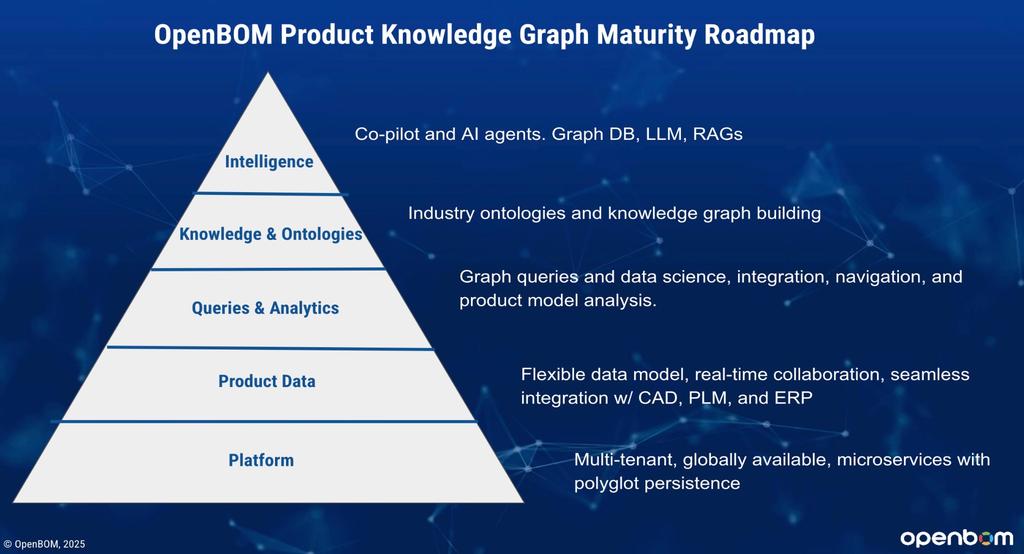 OpenBOM Product Knowledge Graph Maturity Roadmap

Intelligence

Co-pilot and AI agents. Graph DB, LLM, RAGs

Knowledge & Ontologies

Industry ontologies and knowledge graph building

Queries & Analytics

Graph queries and data science, integration, navigation, and product model analysis.

Product Data

Flexible data model, real-time collaboration, seamless integration w/ CAD, PLM, and ERP

Platform

Multi-tenant, globally available, microservices with polyglot persistence

© OpenBOM, 2025

openbom